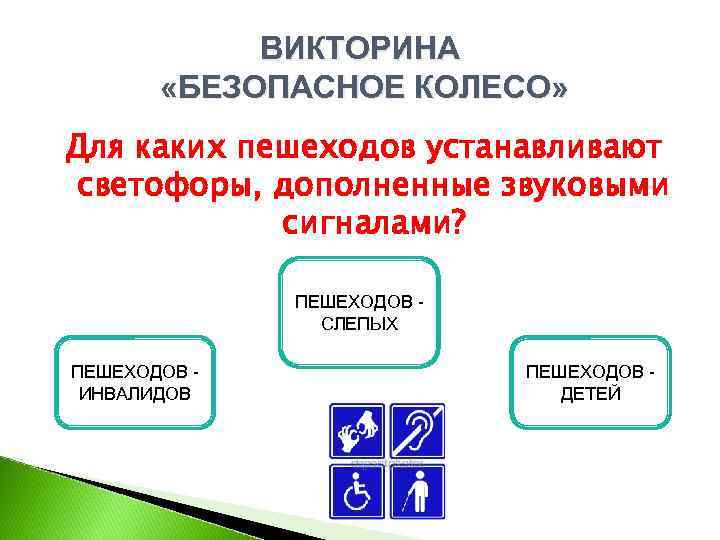 ВИКТОРИНА
«БЕЗОПАСНОЕ КОЛЕСО»

Для каких пешеходов устанавливают светофоры, дополненные звуковыми сигналами?

ПЕШЕХОДОВ - СЛЕПЫХ

ПЕШЕХОДОВ - ИНВАЛИДОВ

ПЕШЕХОДОВ - ДЕТЕЙ